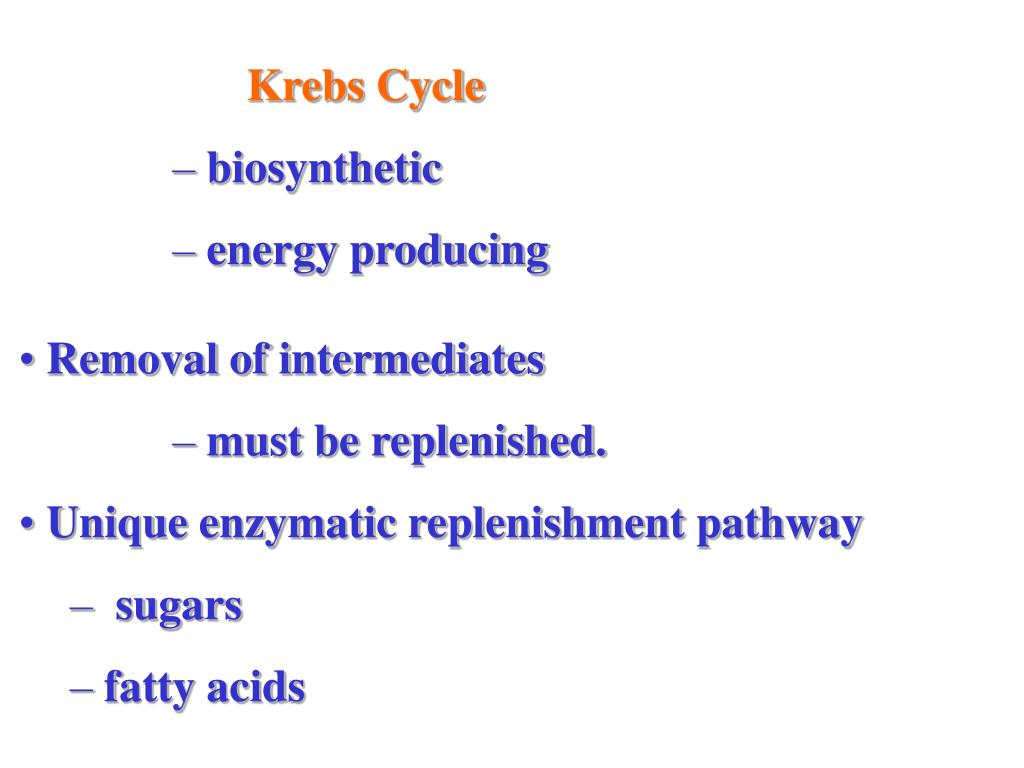 Krebs Cycle

– biosynthetic

– energy producing

• Removal of intermediates

– must be replenished.

• Unique enzymatic replenishment pathway

– sugars

– fatty acids